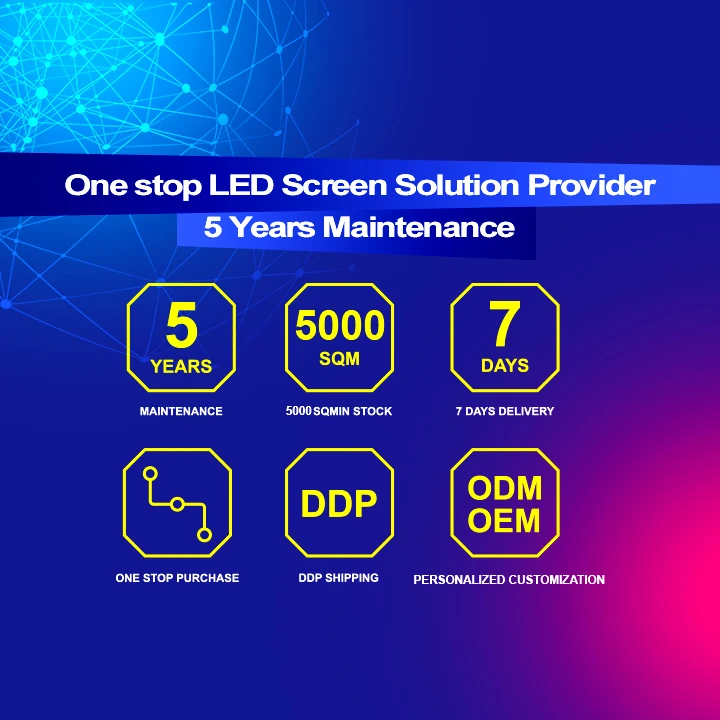 One stop LED Screen Solution Provider

5 Years Maintenance

5
YEARS

MAINTENANCE

5000
SQM

5000 SQMIN STOCK

7
DAYS

7 DAYS DELIVERY

ONE STOP PURCHASE

DDP

DDP SHIPPING

ODM
OEM

PERSONALIZED CUSTOMIZATION